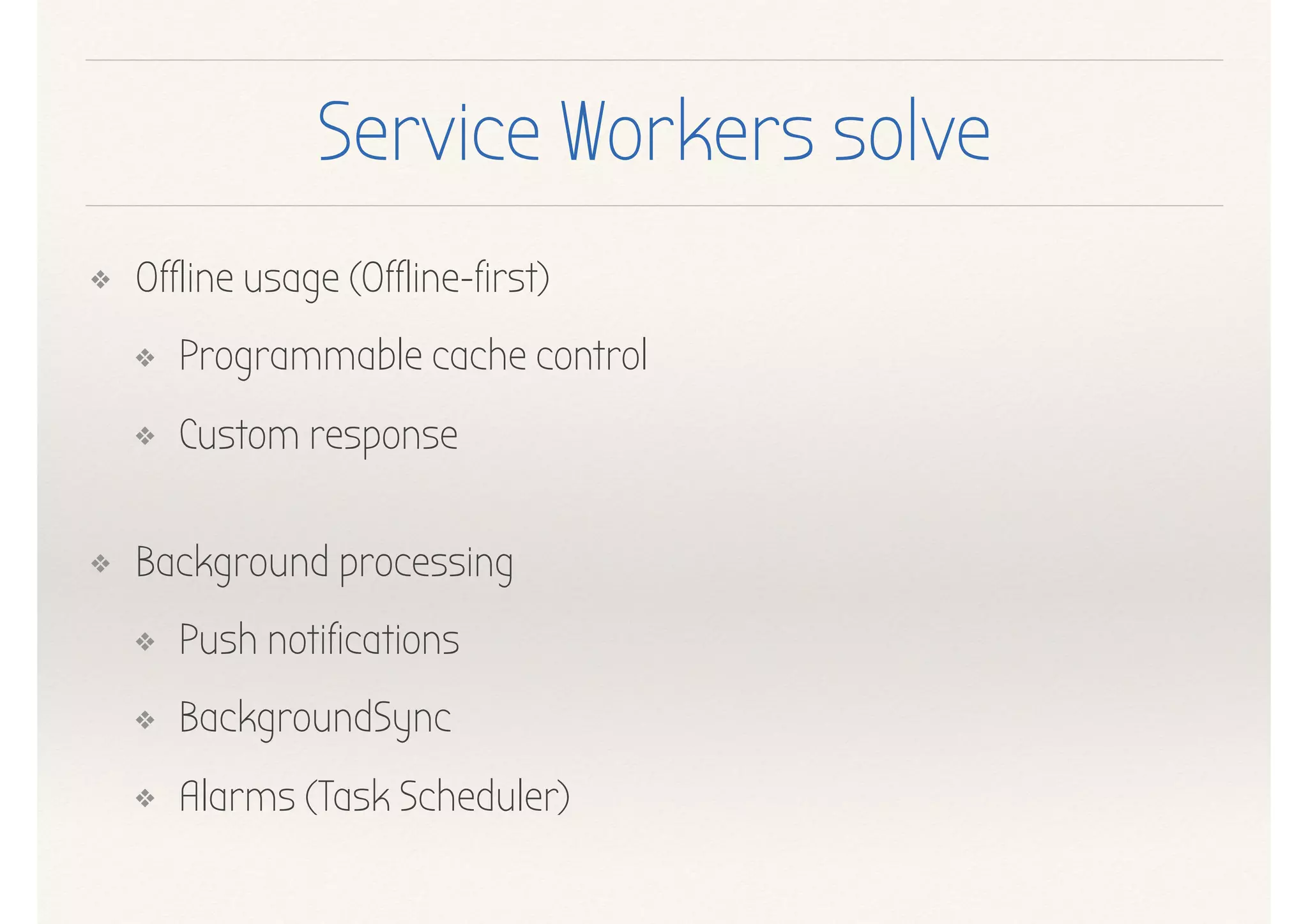 Service Workers solve

❖ Offline usage (Offline-first)

❖ Programmable cache control

❖ Custom response

❖ Background processing

❖ Push notifications

❖ BackgroundSync

❖ Alarms (Task Scheduler)